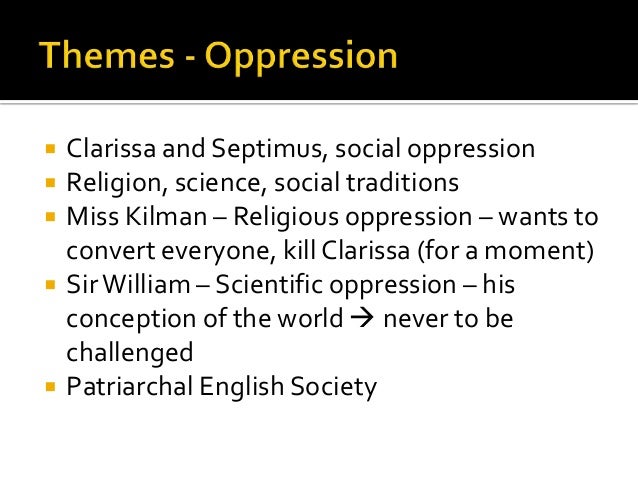 Themes - Oppression

- Clarissa and Septimus, social oppression
- Religion, science, social traditions
- Miss Kilman – Religious oppression – wants to convert everyone, kill Clarissa (for a moment)
- Sir William – Scientific oppression – his conception of the world → never to be challenged
- Patriarchal English Society